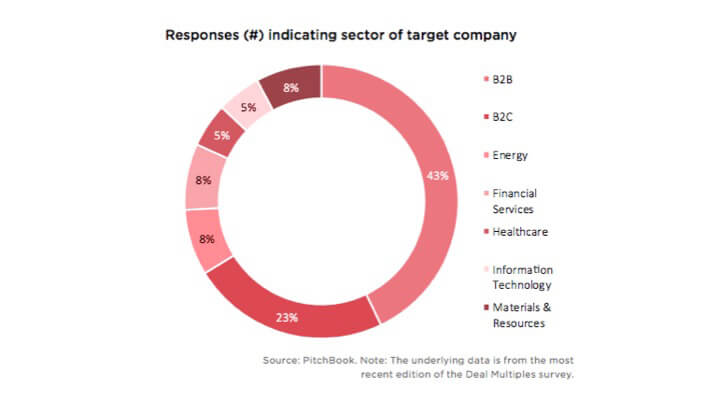 Responses (#) indicating sector of target company

43%
23%
8%
8%
5%
5%
8%

B2B
B2C
Energy
Financial Services
Healthcare
Information Technology
Materials & Resources

Source: PitchBook. Note: The underlying data is from the most recent edition of the Deal Multiples survey.